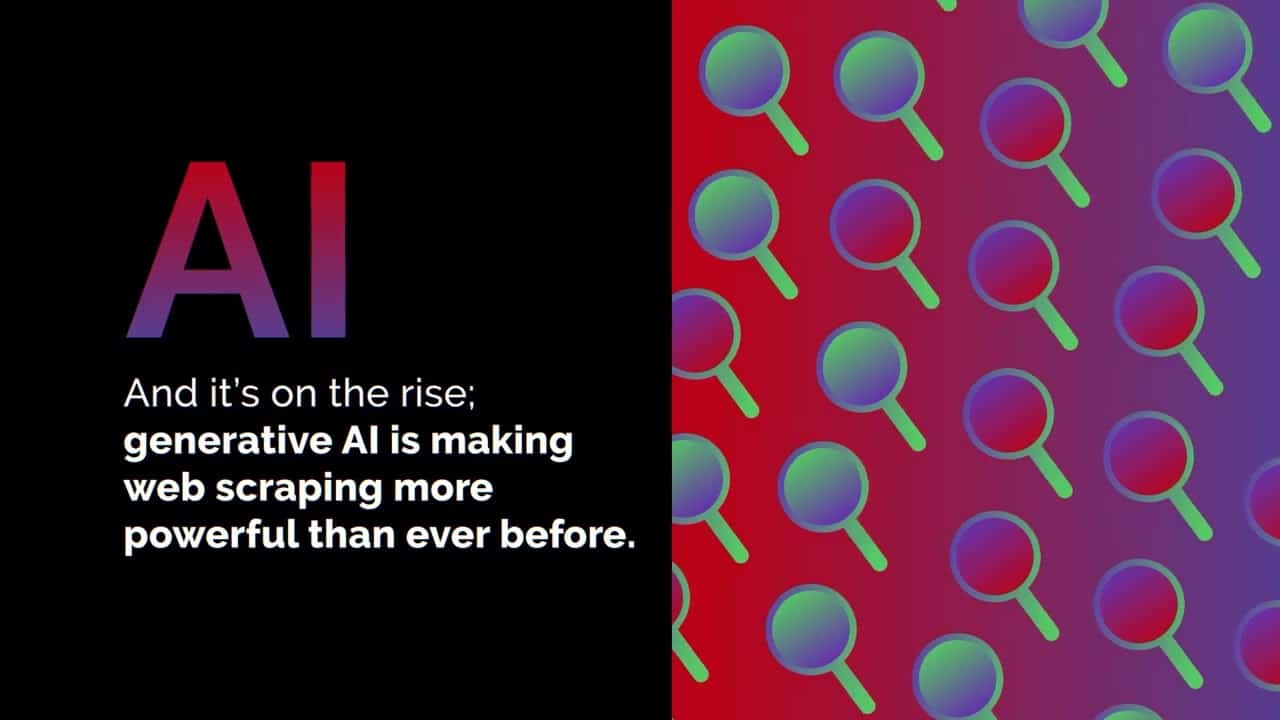 AI

And it's on the rise; generative AI is making web scraping more powerful than ever before.